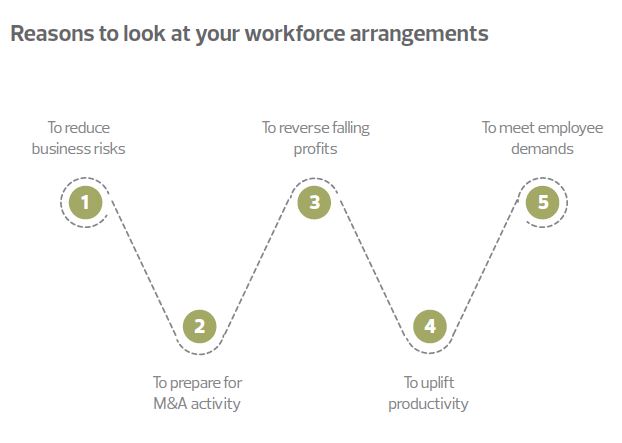 Reasons to look at your workforce arrangements

To reduce business risks

1

2

To prepare for M&A activity

To reverse falling profits

3

4

To uplift productivity

To meet employee demands

5